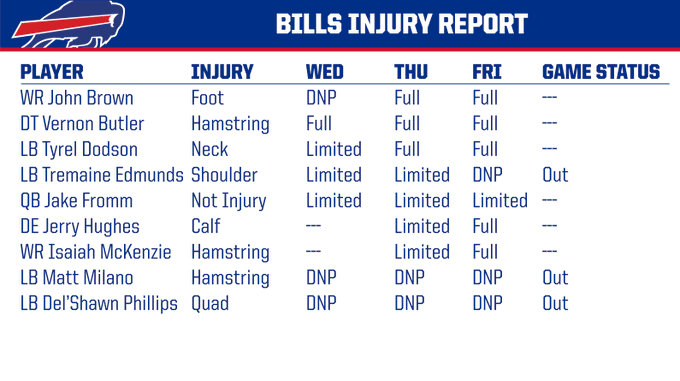 BILLS INJURY REPORT

| PLAYER | INJURY | WED | THU | FRI | GAME STATUS |
|---|---|---|---|---|---|
| WR John Brown | Foot | DNP | Full | Full | --- |
| DT Vernon Butler | Hamstring | Full | Full | Full | --- |
| LB Tyrel Dodson | Neck | Limited | Full | Full | --- |
| LB Tremaine Edmunds | Shoulder | Limited | Limited | DNP | Out |
| QB Jake Fromm | Not Injury | Limited | Limited | Limited | --- |
| DE Jerry Hughes | Calf | --- | Limited | Full | --- |
| WR Isaiah McKenzie | Hamstring | --- | Limited | Full | --- |
| LB Matt Milano | Hamstring | DNP | DNP | DNP | Out |
| LB Del'Shawn Phillips | Quad | DNP | DNP | DNP | Out |